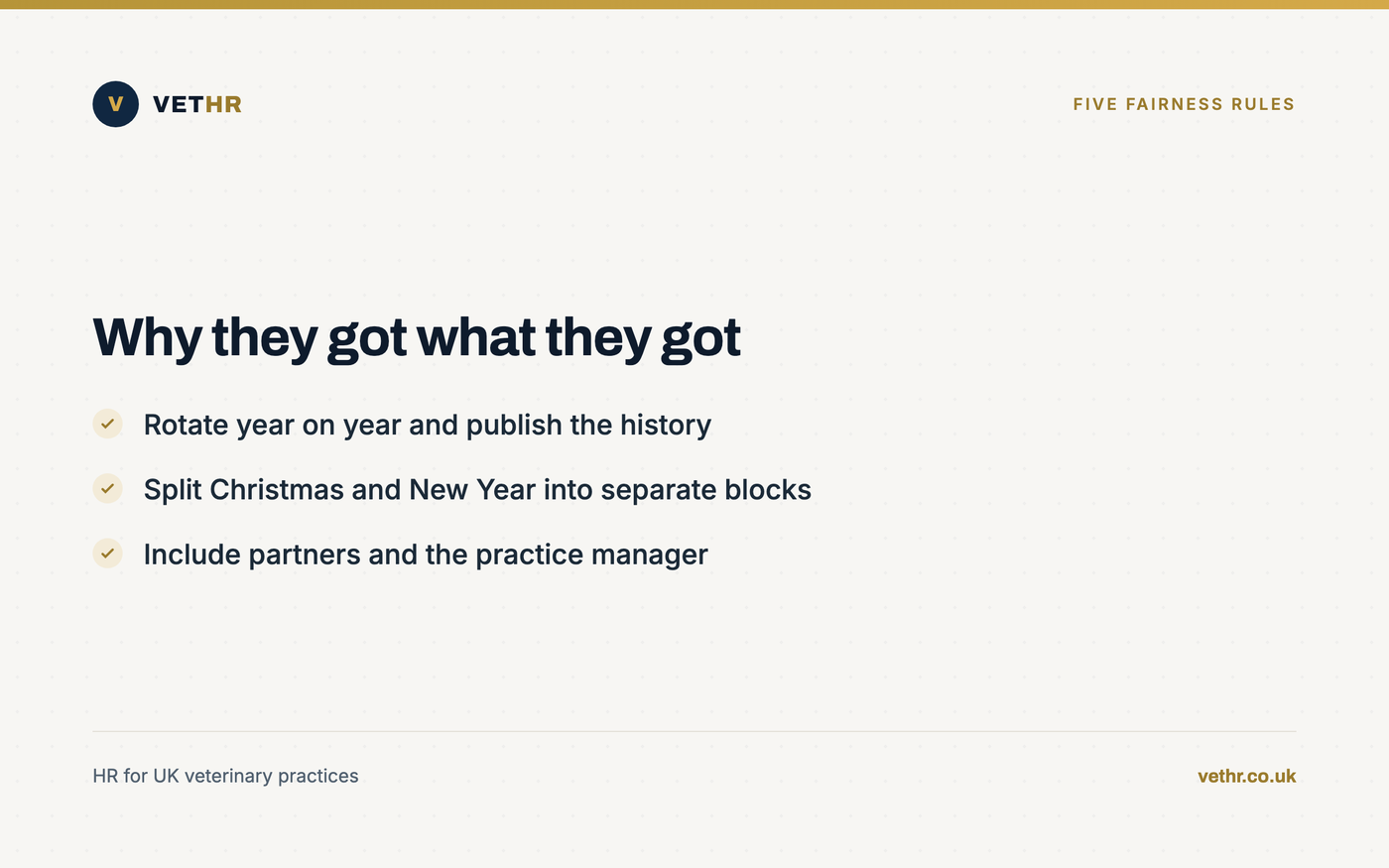 V VETHR

FIVE FAIRNESS RULES

Why they got what they got

Rotate year on year and publish the history

Split Christmas and New Year into separate blocks

Include partners and the practice manager

HR for UK veterinary practices

vethr.co.uk